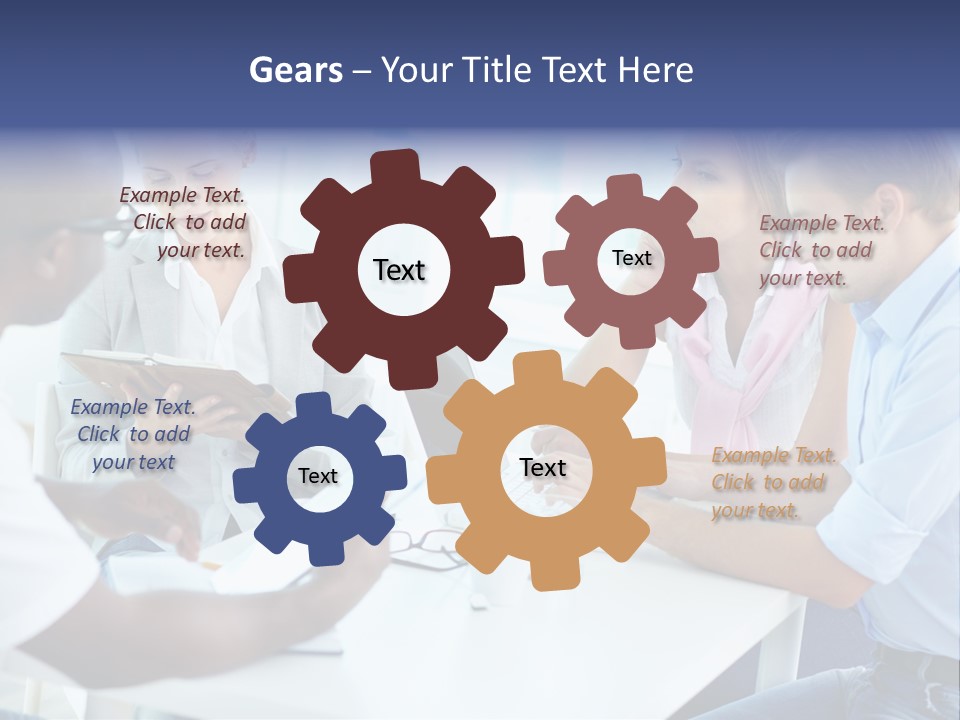 Gears – Your Title Text Here

Example Text. Click to add your text.

Text

Text

Example Text. Click to add your text.

Example Text. Click to add your text

Text

Text

Example Text. Click to add your text.